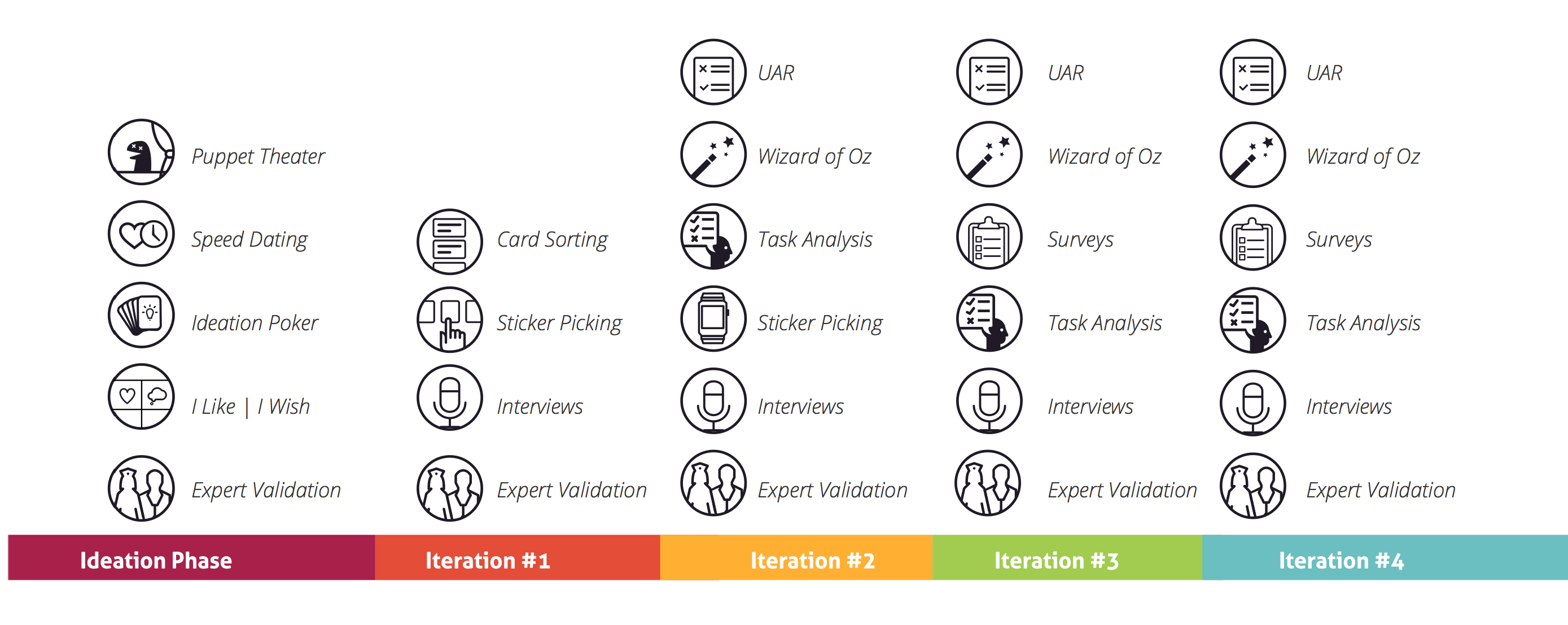 Puppet Theater
Speed Dating
Ideation Poker
I Like | I Wish
Expert Validation

Ideation Phase

Card Sorting
Sticker Picking
Interviews
Expert Validation

Iteration #1

UAR
Wizard of Oz
Task Analysis
Sticker Picking
Interviews
Expert Validation

Iteration #2

UAR
Wizard of Oz
Surveys
Task Analysis
Interviews
Expert Validation

Iteration #3

UAR
Wizard of Oz
Surveys
Task Analysis
Interviews
Expert Validation

Iteration #4